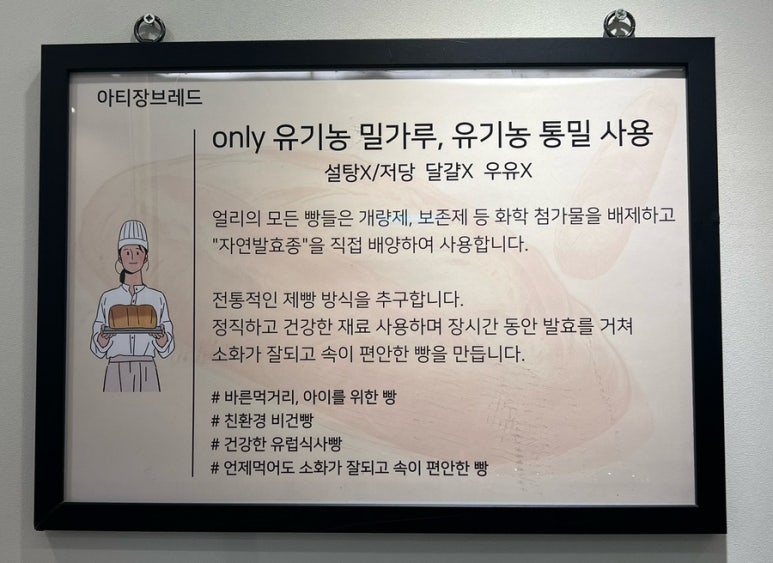 아티장브레드

only 유기농 밀가루, 유기농 통밀 사용

설탕X/저당 달걀X 우유X

얼리의 모든 빵들은 개량제, 보존제 등 화학 첨가물을 배제하고 "자연발효종"을 직접 배양하여 사용합니다.

전통적인 제빵 방식을 추구합니다.
정직하고 건강한 재료 사용하며 장시간 동안 발효를 거쳐 소화가 잘되고 속이 편안한 빵을 만듭니다.

# 바른먹거리, 아이를 위한 빵
# 친환경 비건빵
# 건강한 유럽식사빵
# 언제먹어도 소화가 잘되고 속이 편안한 빵